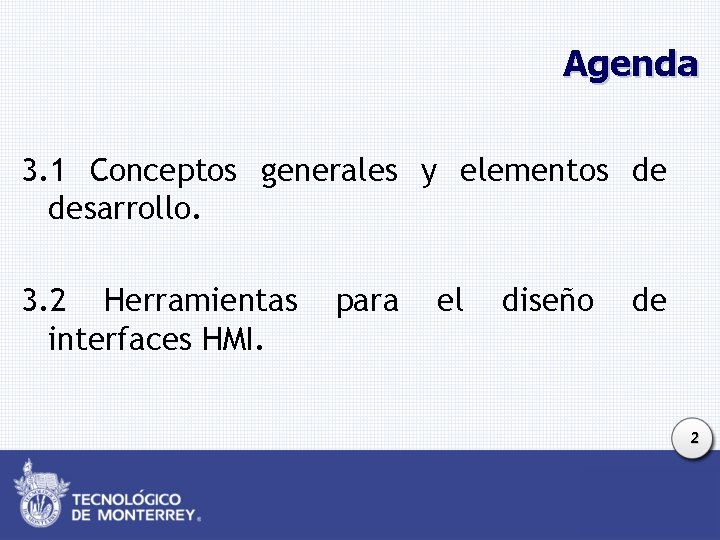 Agenda

3.1 Conceptos generales y elementos de desarrollo.

3.2 Herramientas para el diseño de interfaces HMI.

2

TECNOLÓGICO DE MONTERREY®